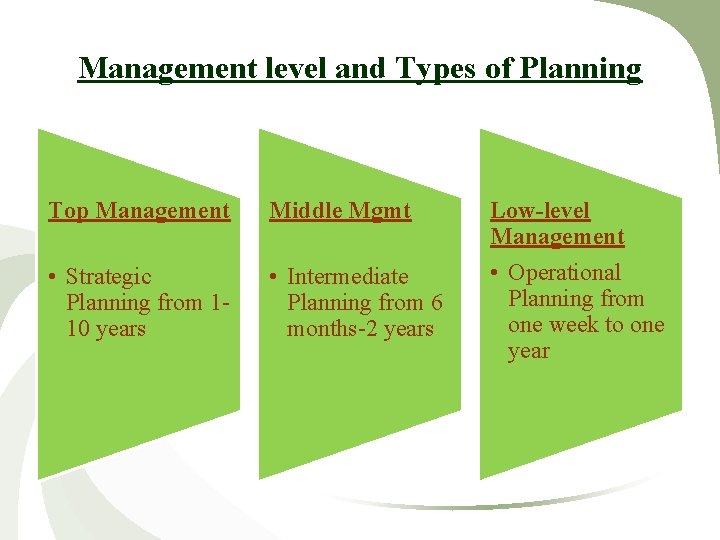 Management level and Types of Planning

Top Management

• Strategic Planning from 1-10 years

Middle Mgmt

• Intermediate Planning from 6 months-2 years

Low-level Management

• Operational Planning from one week to one year